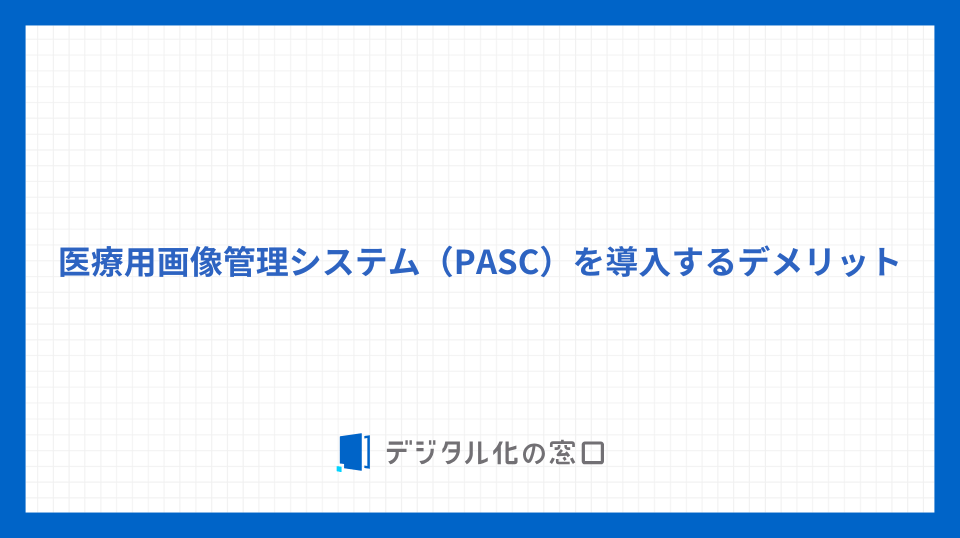 医療用画像管理システム（PASC）を導入するデメリット

デジタル化の窓口